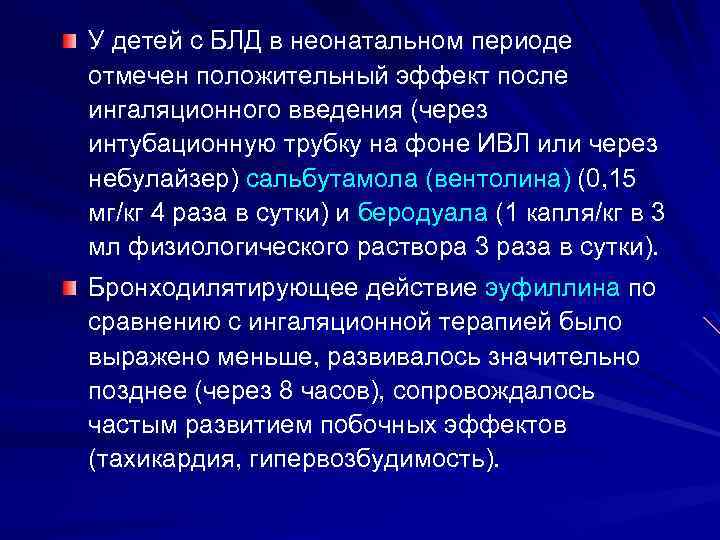 У детей с БЛД в неонатальном периоде отмечен положительный эффект после ингаляционного введения (через интубационную трубку на фоне ИВЛ или через небулайзер) сальбутамола (вентолина) (0,15 мг/кг 4 раза в сутки) и беродуала (1 капля/кг в 3 мл физиологического раствора 3 раза в сутки).

Бронходилятирующее действие эуфиллина по сравнению с ингаляционной терапией было выражено меньше, развивалось значительно позднее (через 8 часов), сопровождалось частым развитием побочных эффектов (тахикардия, гипервозбудимость).